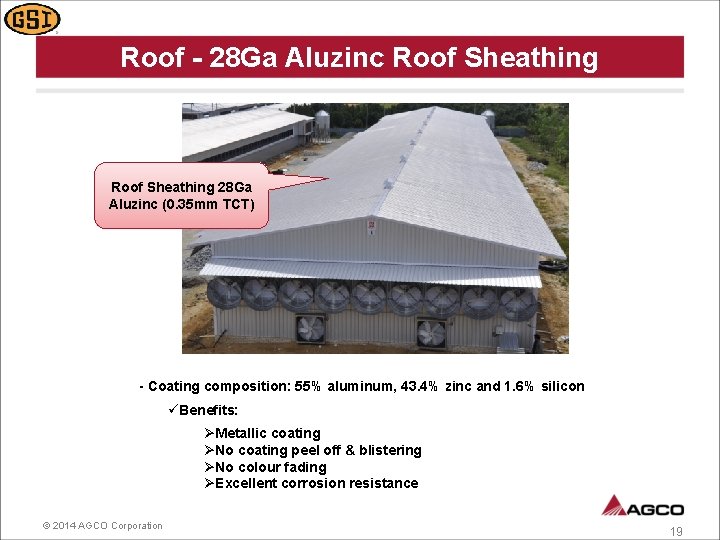 GSI

Roof - 28Ga Aluzinc Roof Sheathing

Roof Sheathing 28Ga Aluzinc (0.35mm TCT)

- Coating composition: 55% aluminum, 43.4% zinc and 1.6% silicon

✓Benefits:

➢Metallic coating
➢No coating peel off & blistering
➢No colour fading
➢Excellent corrosion resistance

AGCO

© 2014 AGCO Corporation

19